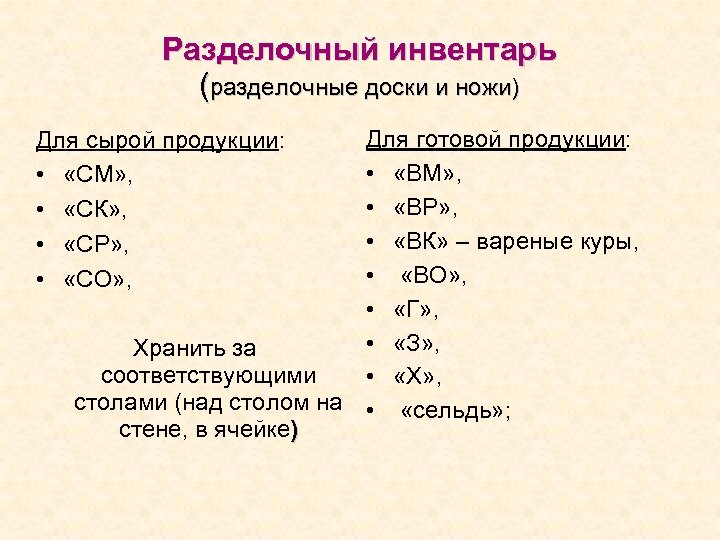 Разделочный инвентарь
(разделочные доски и ножи)

Для сырой продукции:
• «СМ»,
• «СК»,
• «СР»,
• «СО»,

Хранить за соответствующими столами (над столом на стене, в ячейке)

Для готовой продукции:
• «ВМ»,
• «ВР»,
• «ВК» – вареные куры,
• «ВО»,
• «Г»,
• «З»,
• «Х»,
• «сельдь»;